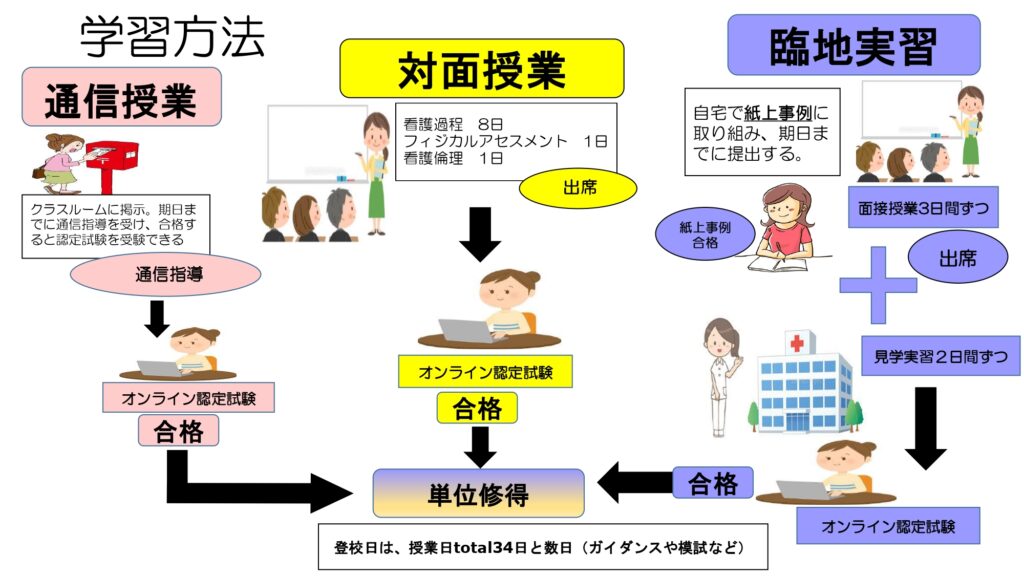 学習方法

通信授業

クラスルームに掲示。期日までに通信指導を受け、合格すると認定試験を受験できる

通信指導

オンライン認定試験

合格

対面授業

看護過程　8日
フィジカルアセスメント　1日
看護倫理　1日

出席

オンライン認定試験

合格

臨地実習

自宅で紙上事例に取り組み、期日までに提出する。

紙上事例合格

面接授業3日間ずつ

出席

見学実習２日間ずつ

オンライン認定試験

合格

単位修得

登校日は、授業日total34日と数日（ガイダンスや模試など）